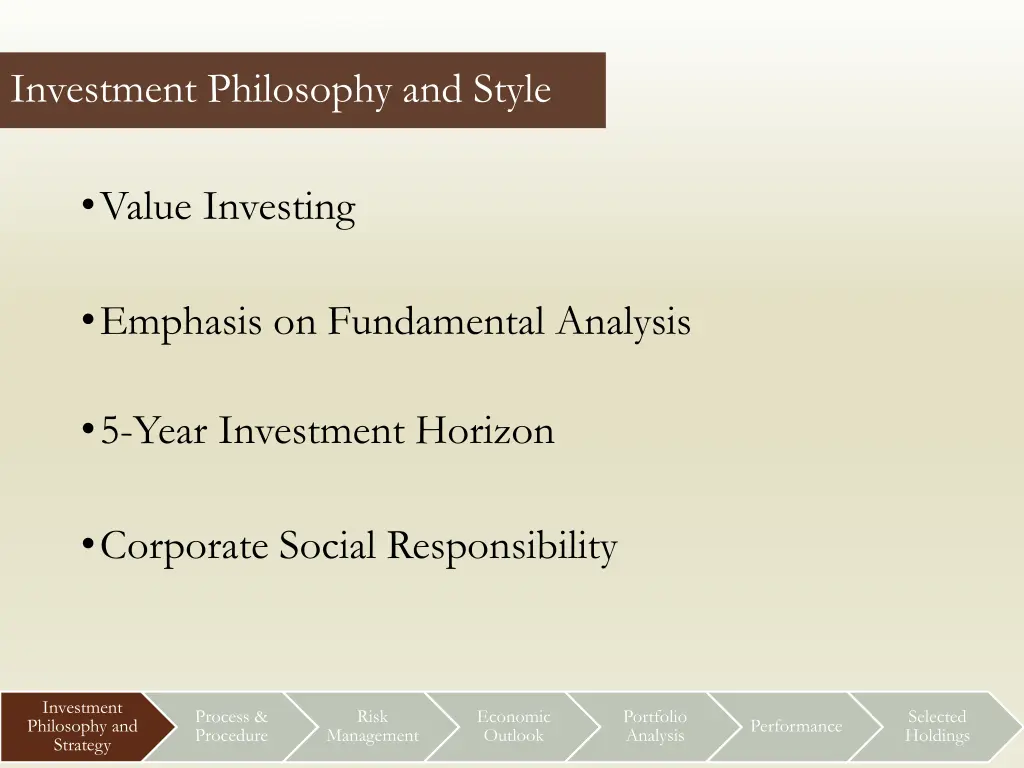 Investment Philosophy and Style

• Value Investing

• Emphasis on Fundamental Analysis

• 5-Year Investment Horizon

• Corporate Social Responsibility

Investment Philosophy and Strategy

Process & Procedure

Risk Management

Economic Outlook

Portfolio Analysis

Performance

Selected Holdings